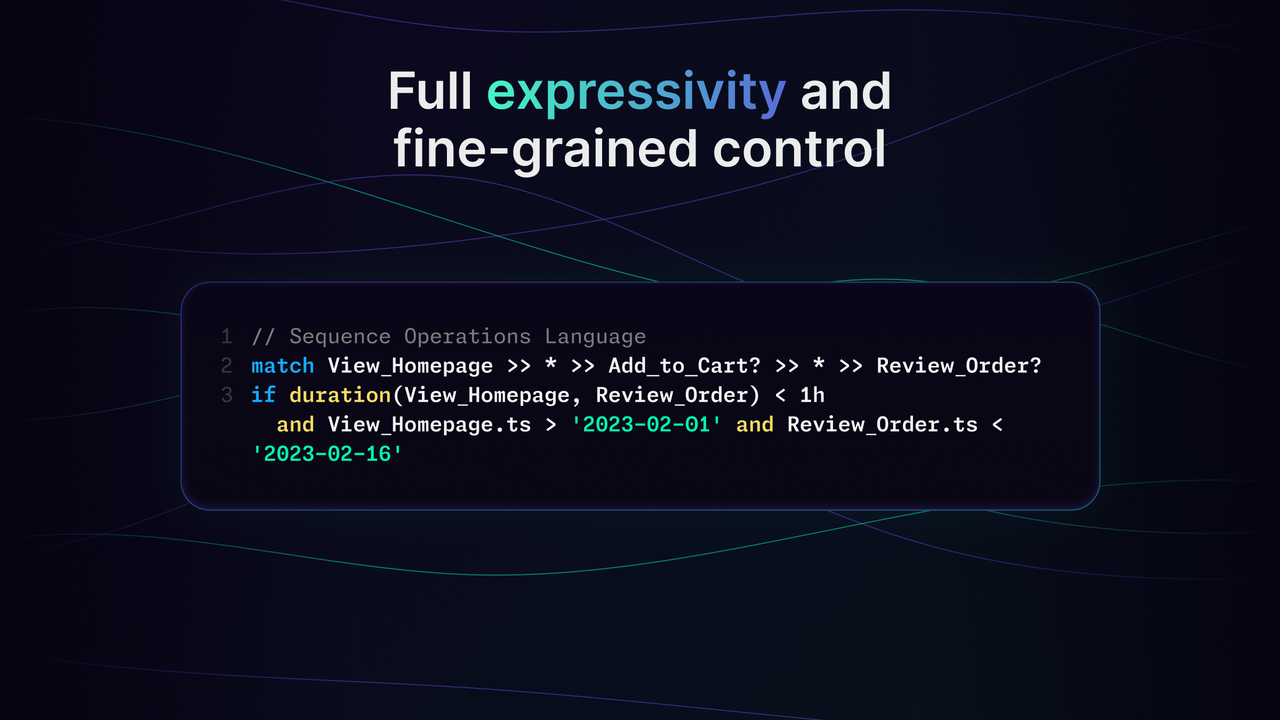 Full expressivity and fine-grained control

1 // Sequence Operations Language
2 match View_Homepage >> * >> Add_to_Cart? >> * >> Review_Order?
3 if duration(View_Homepage, Review_Order) < 1h
  and View_Homepage.ts > '2023-02-01' and Review_Order.ts <
'2023-02-16'